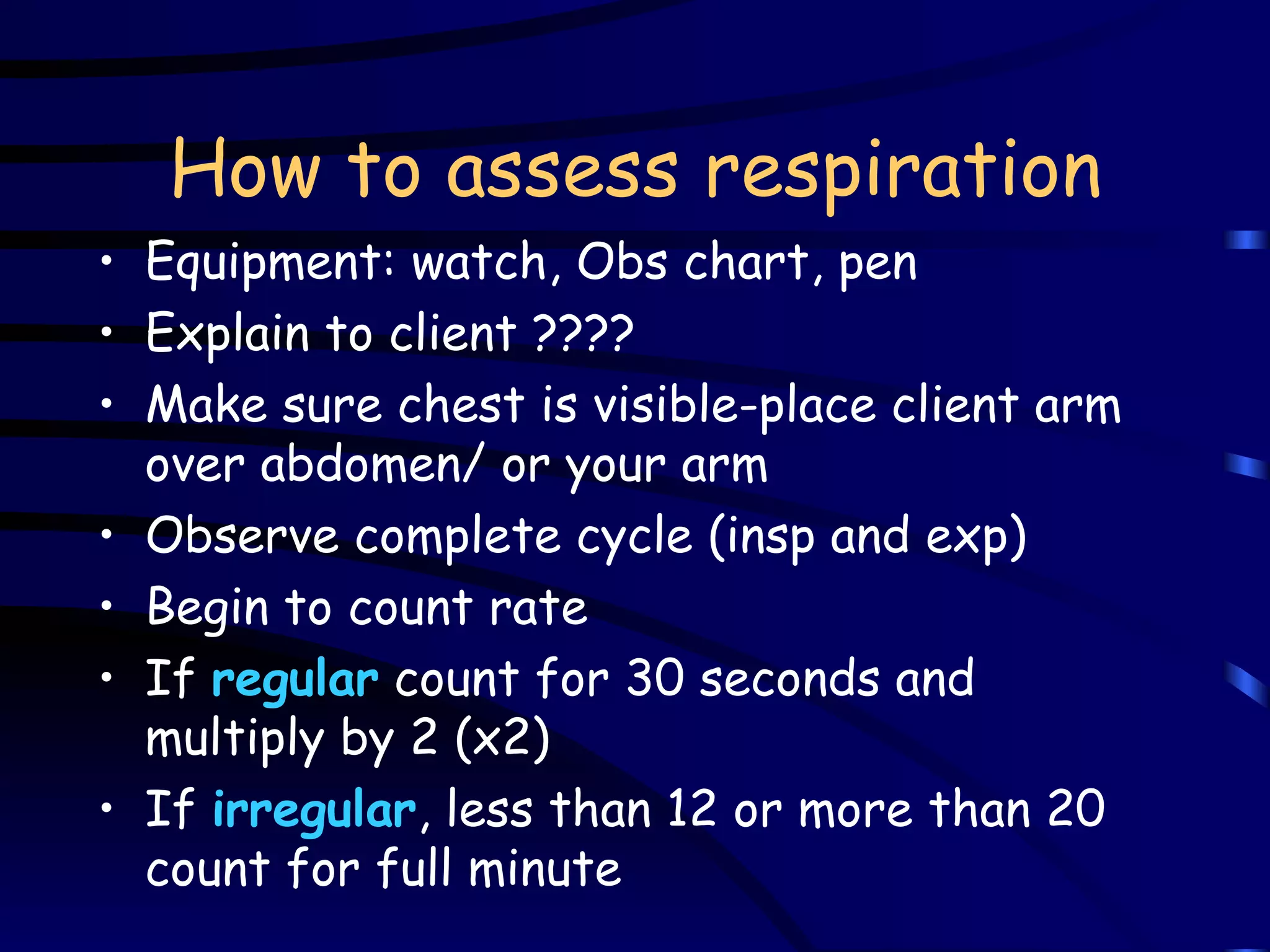 How to assess respiration

• Equipment: watch, Obs chart, pen
• Explain to client ????
• Make sure chest is visible-place client arm over abdomen/ or your arm
• Observe complete cycle (insp and exp)
• Begin to count rate
• If regular count for 30 seconds and multiply by 2 (x2)
• If irregular, less than 12 or more than 20 count for full minute